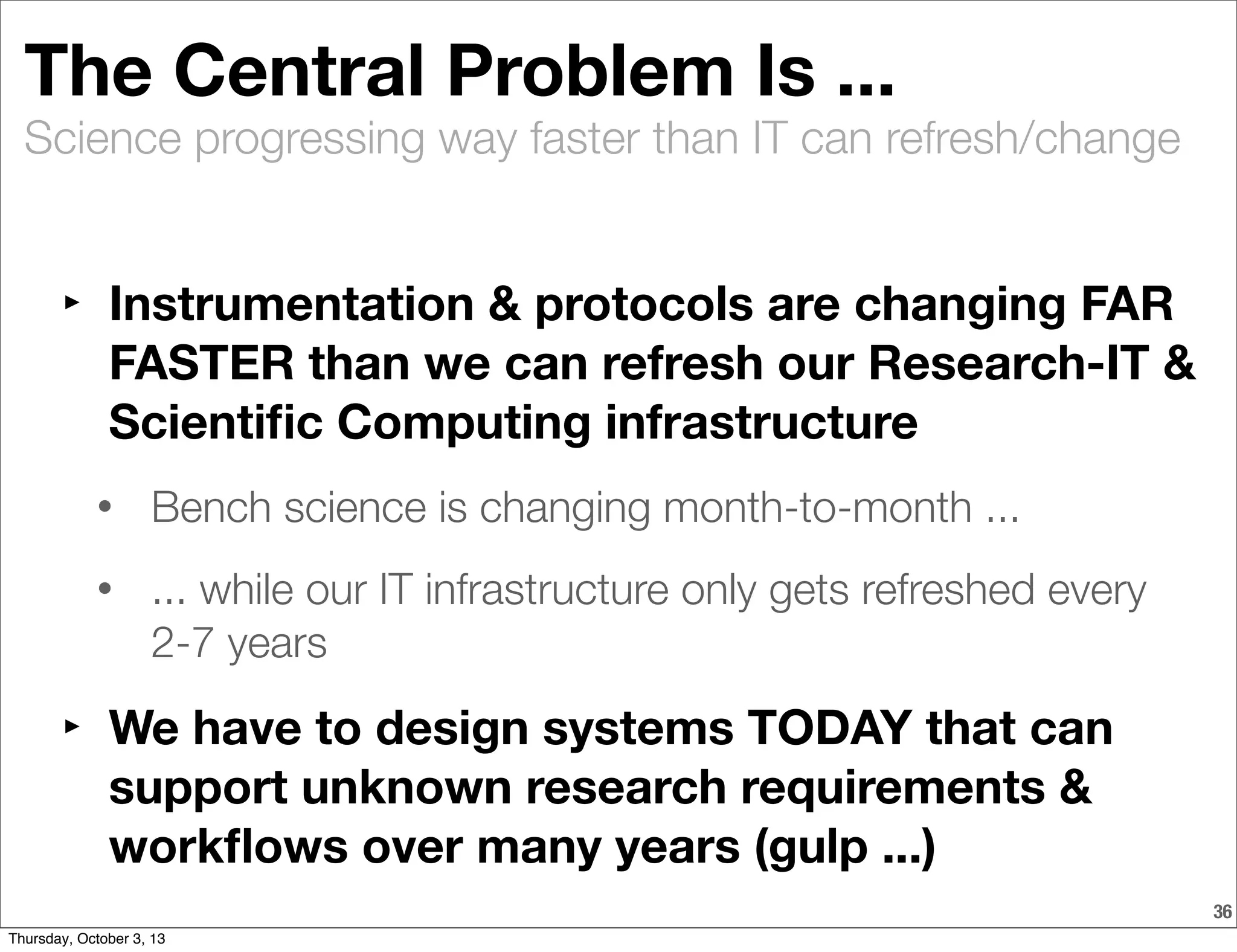 The Central Problem Is ...

Science progressing way faster than IT can refresh/change

‣ Instrumentation & protocols are changing FAR FASTER than we can refresh our Research-IT & Scientific Computing infrastructure

• Bench science is changing month-to-month ...

• ... while our IT infrastructure only gets refreshed every 2-7 years

‣ We have to design systems TODAY that can support unknown research requirements & workflows over many years (gulp ...)

36

Thursday, October 3, 13